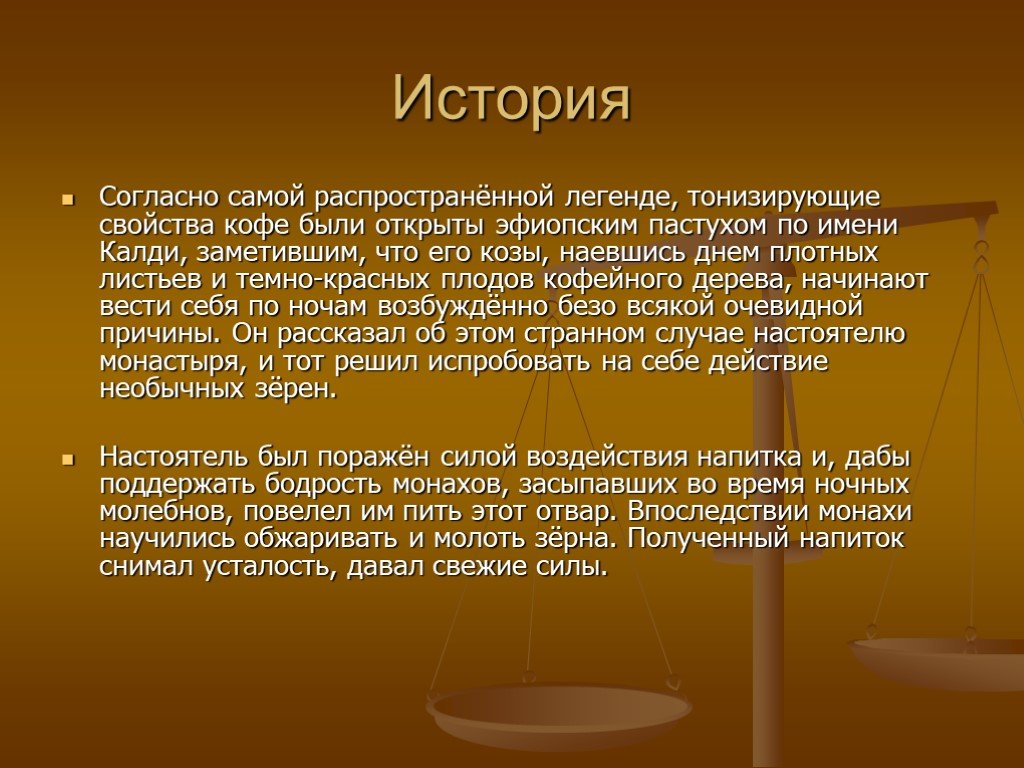 История

Согласно самой распространённой легенде, тонизирующие свойства кофе были открыты эфиопским пастухом по имени Калди, заметившим, что его козы, наевшись днем плотных листьев и темно-красных плодов кофейного дерева, начинают вести себя по ночам возбуждённо безо всякой очевидной причины. Он рассказал об этом странном случае настоятелю монастыря, и тот решил испробовать на себе действие необычных зёрен.

Настоятель был поражён силой воздействия напитка и, дабы поддержать бодрость монахов, засыпавших во время ночных молебнов, повелел им пить этот отвар. Впоследствии монахи научились обжаривать и молоть зёрна. Полученный напиток снимал усталость, давал свежие силы.